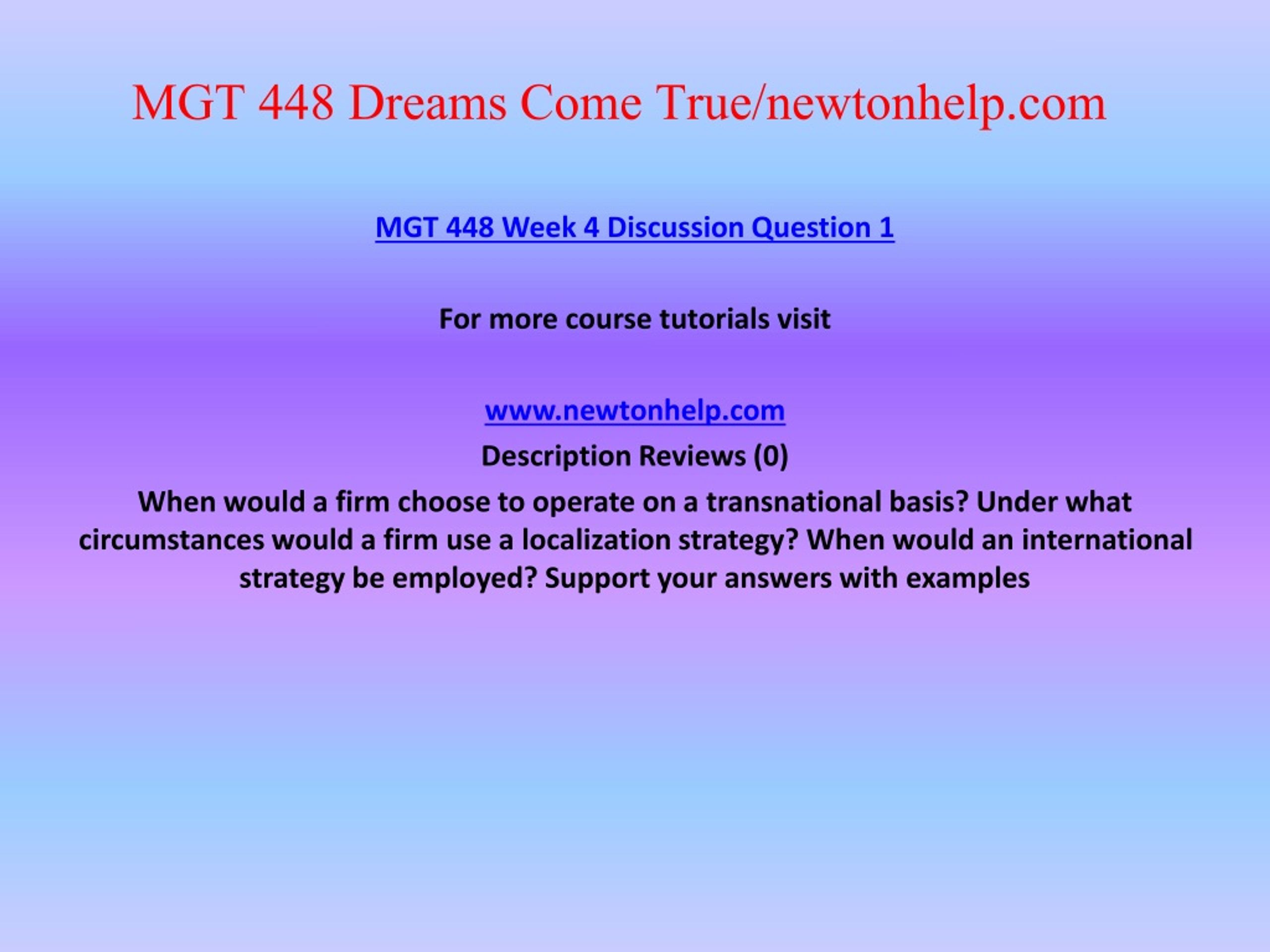 MGT 448 Dreams Come True/newtonhelp.com

MGT 448 Week 4 Discussion Question 1

For more course tutorials visit

www.newtonhelp.com
Description Reviews (0)
When would a firm choose to operate on a transnational basis? Under what circumstances would a firm use a localization strategy? When would an international strategy be employed? Support your answers with examples